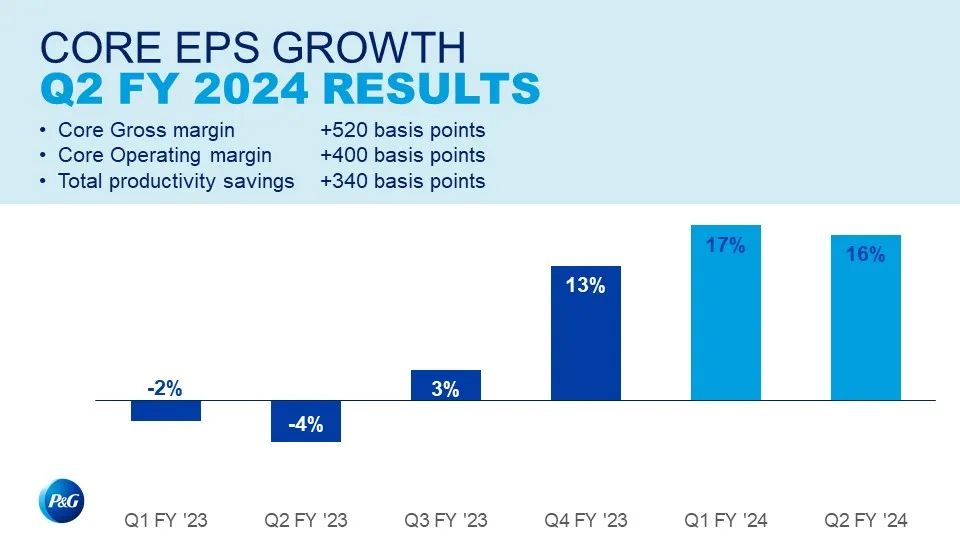 CORE EPS GROWTH
Q2 FY 2024 RESULTS

• Core Gross margin +520 basis points
• Core Operating margin +400 basis points
• Total productivity savings +340 basis points

-2%
-4%
3%
13%
17%
16%

P&G

Q1 FY '23
Q2 FY '23
Q3 FY '23
Q4 FY '23
Q1 FY '24
Q2 FY '24